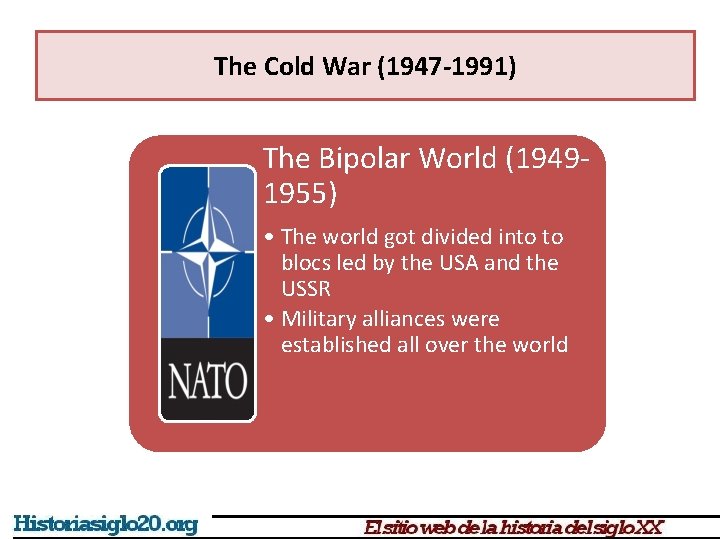 The Cold War (1947-1991)

NATO

The Bipolar World (1949-1955)

• The world got divided into to blocs led by the USA and the USSR
• Military alliances were established all over the world

Historiasiglo20.org

El sitio web de la historia del siglo XX